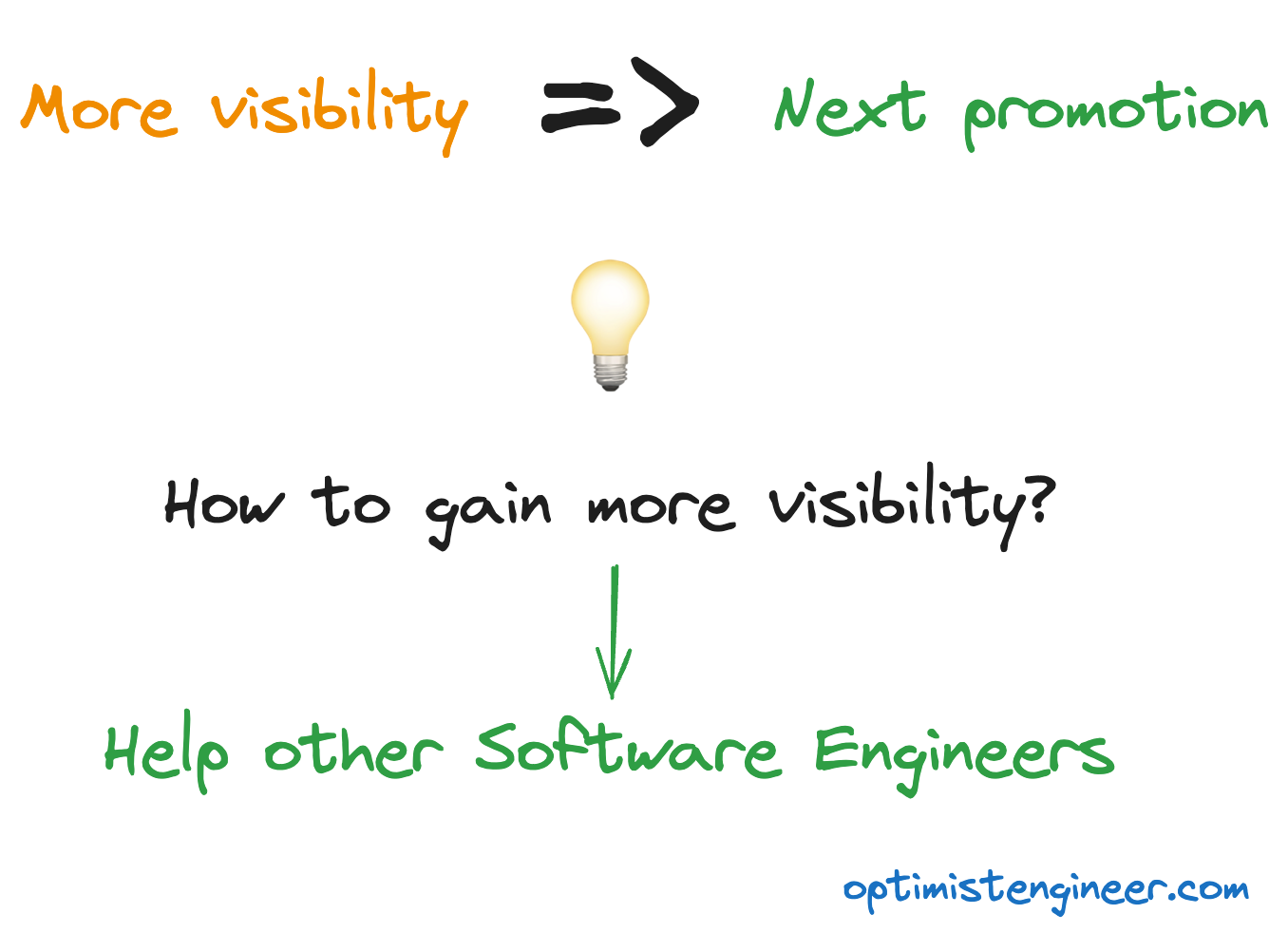 More visibility => Next promotion

How to gain more visibility?

Help other Software Engineers

optimistengineer.com